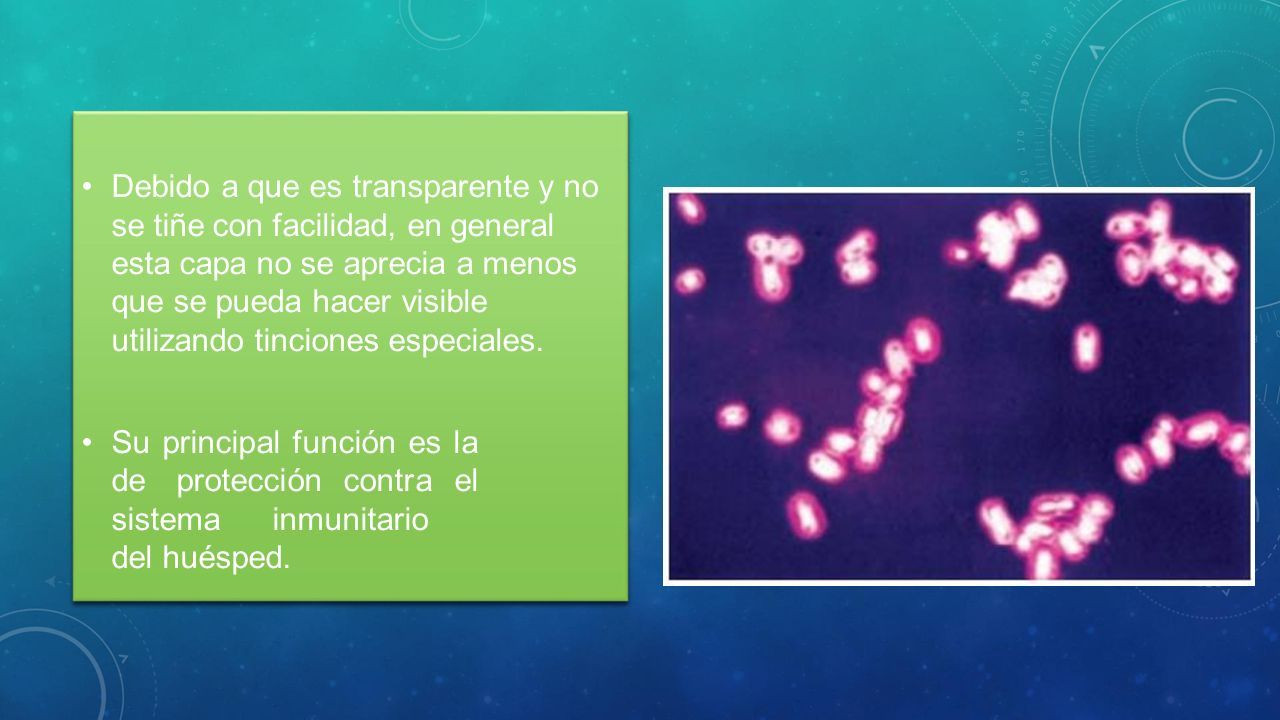 • Debido a que es transparente y no se tiñe con facilidad, en general esta capa no se aprecia a menos que se pueda hacer visible utilizando tinciones especiales.

• Su principal función es la de protección contra el sistema inmunitario del huésped.